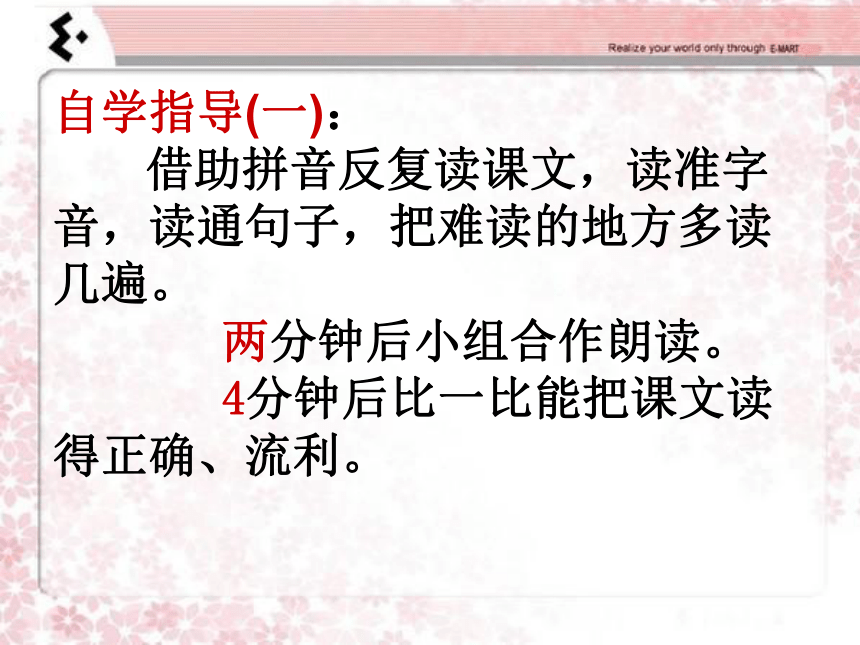 Realize your world only through E-MART

自学指导(一)：

借助拼音反复读课文，读准字音，读通句子，把难读的地方多读几遍。

两分钟后小组合作朗读。

4分钟后比一比能把课文读得正确、流利。